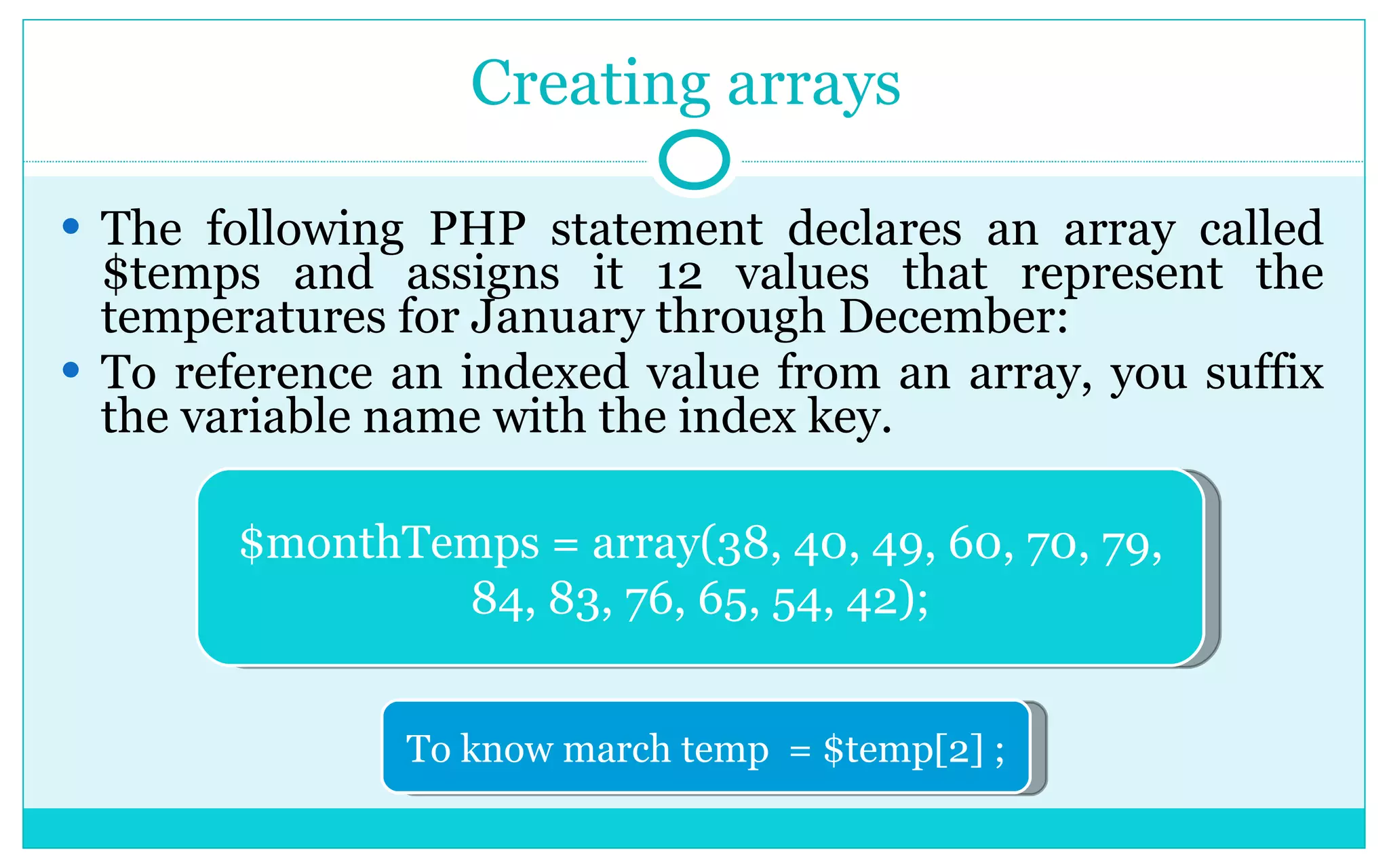 Creating arrays

• The following PHP statement declares an array called \$temps and assigns it 12 values that represent the temperatures for January through December:
• To reference an indexed value from an array, you suffix the variable name with the index key.

\$monthTemps = array(38, 40, 49, 60, 70, 79, 84, 83, 76, 65, 54, 42);

To know march temp = \$temp[2] ;